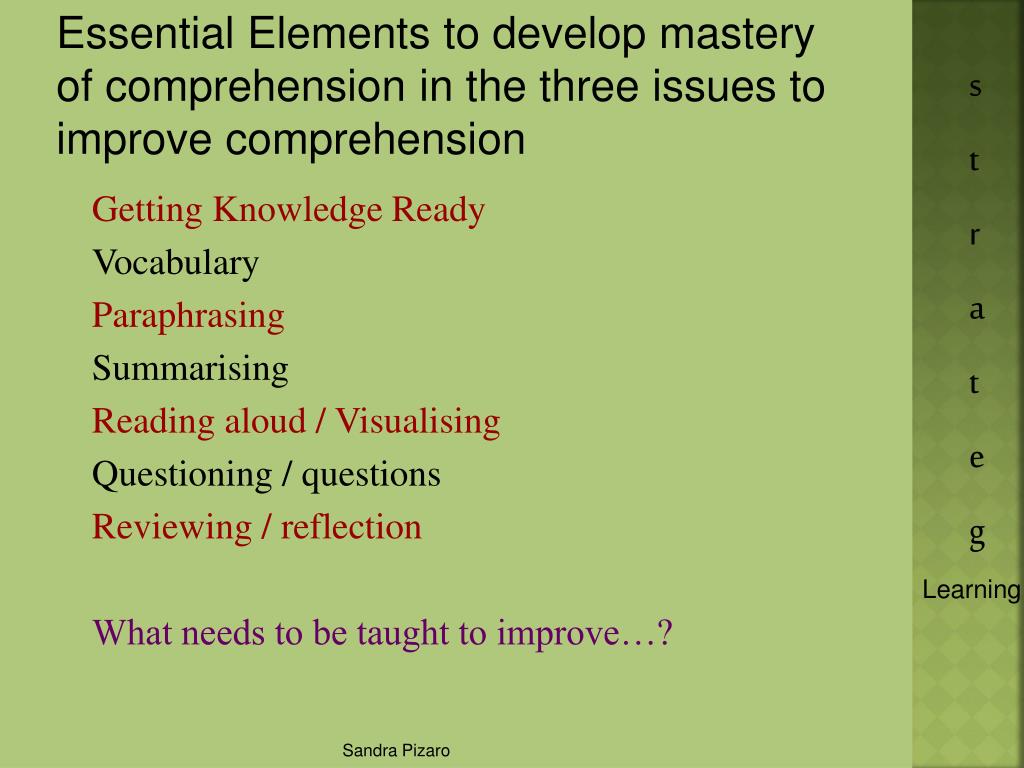 Essential Elements to develop mastery of comprehension in the three issues to improve comprehension

Getting Knowledge Ready
Vocabulary
Paraphrasing
Summarising
Reading aloud / Visualising
Questioning / questions
Reviewing / reflection

What needs to be taught to improve…?

s
t
r
a
t
e
g
Learning

Sandra Pizaro